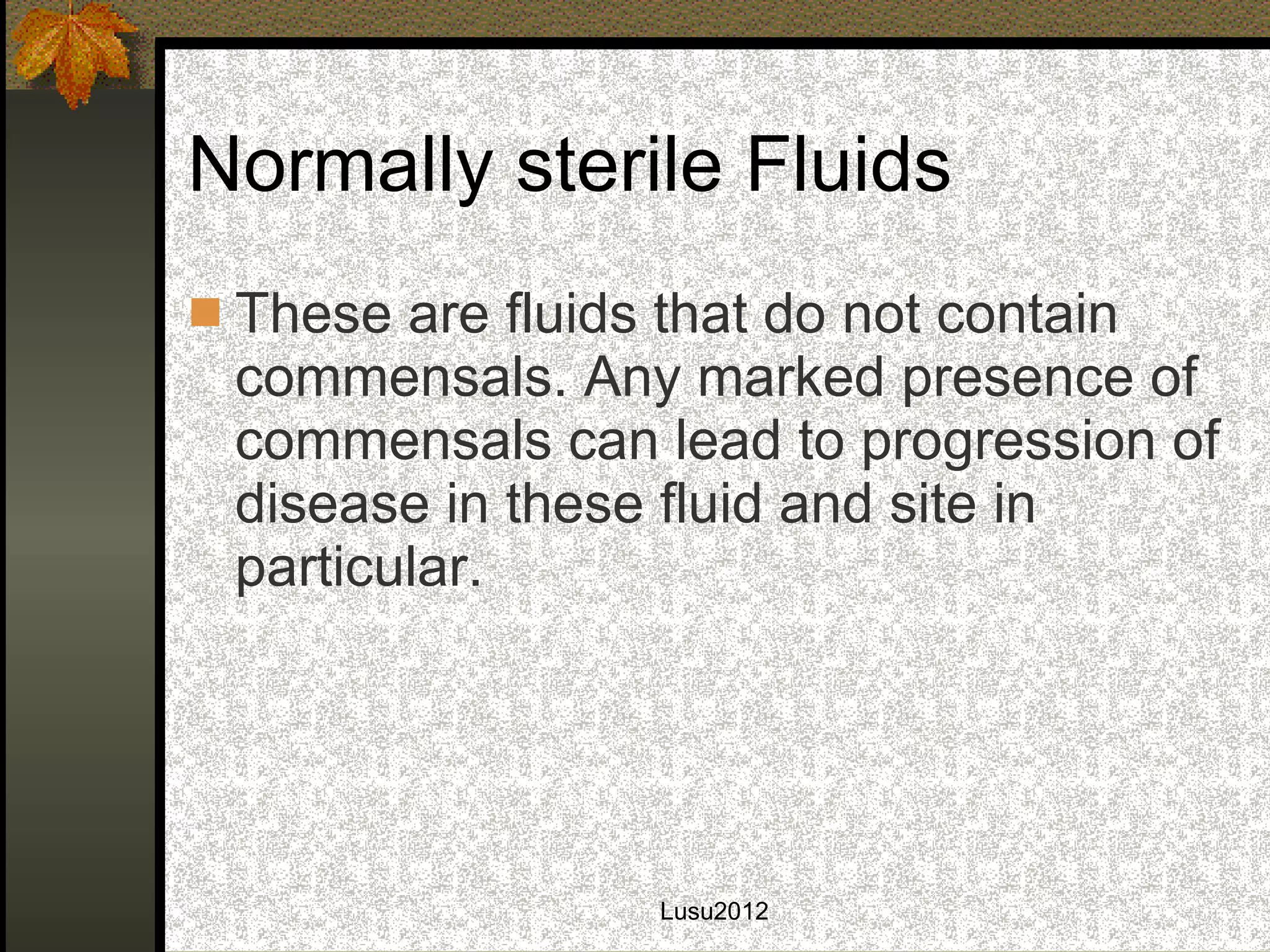 Normally sterile Fluids

These are fluids that do not contain commensals. Any marked presence of commensals can lead to progression of disease in these fluid and site in particular.

Lusu2012